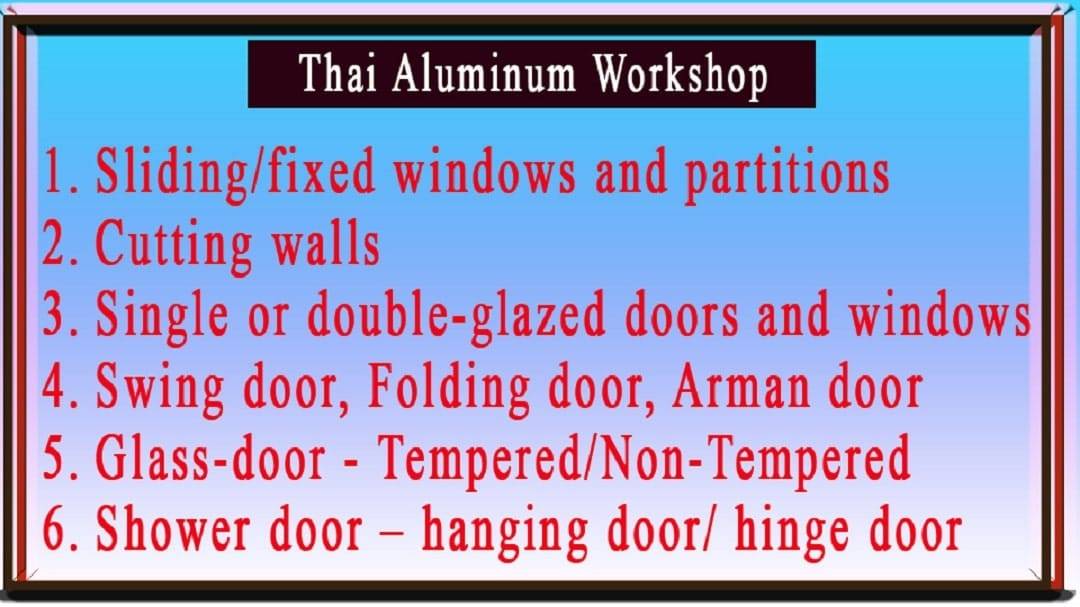 Thai Aluminum Workshop

1. Sliding/fixed windows and partitions
2. Cutting walls
3. Single or double-glazed doors and windows
4. Swing door, Folding door, Arman door
5. Glass-door - Tempered/Non-Tempered
6. Shower door – hanging door/ hinge door